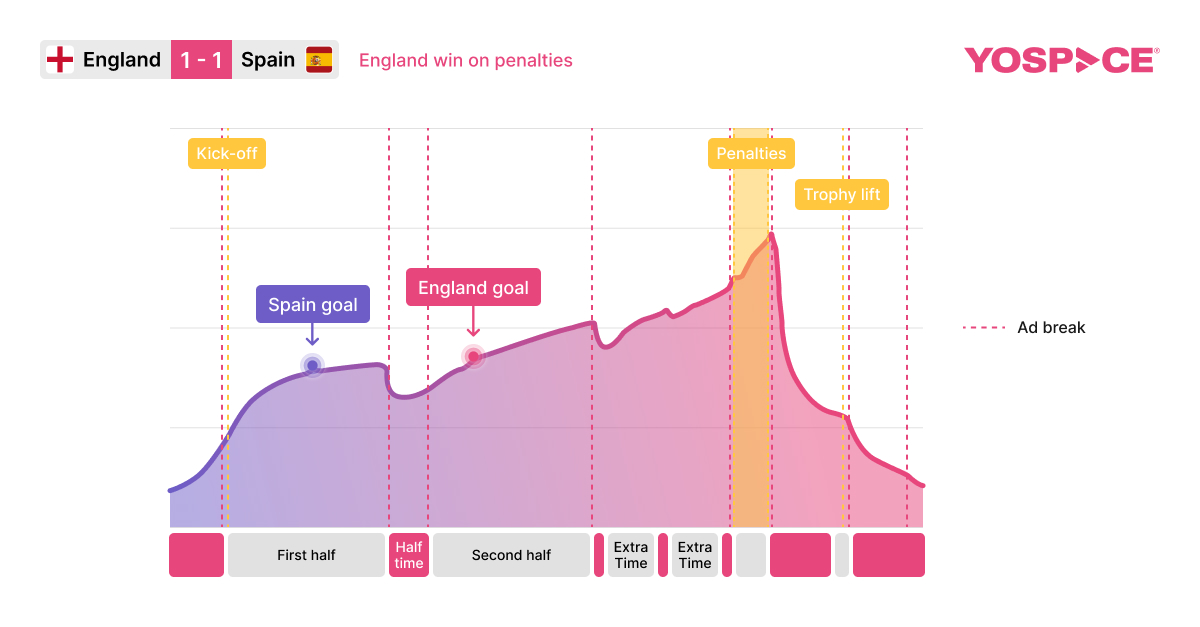 England 1 - 1 Spain

England win on penalties

YOSPACE

Kick-off

Penalties

Trophy lift

Spain goal

England goal

Ad break

First half

Half time

Second half

Extra Time

Extra Time